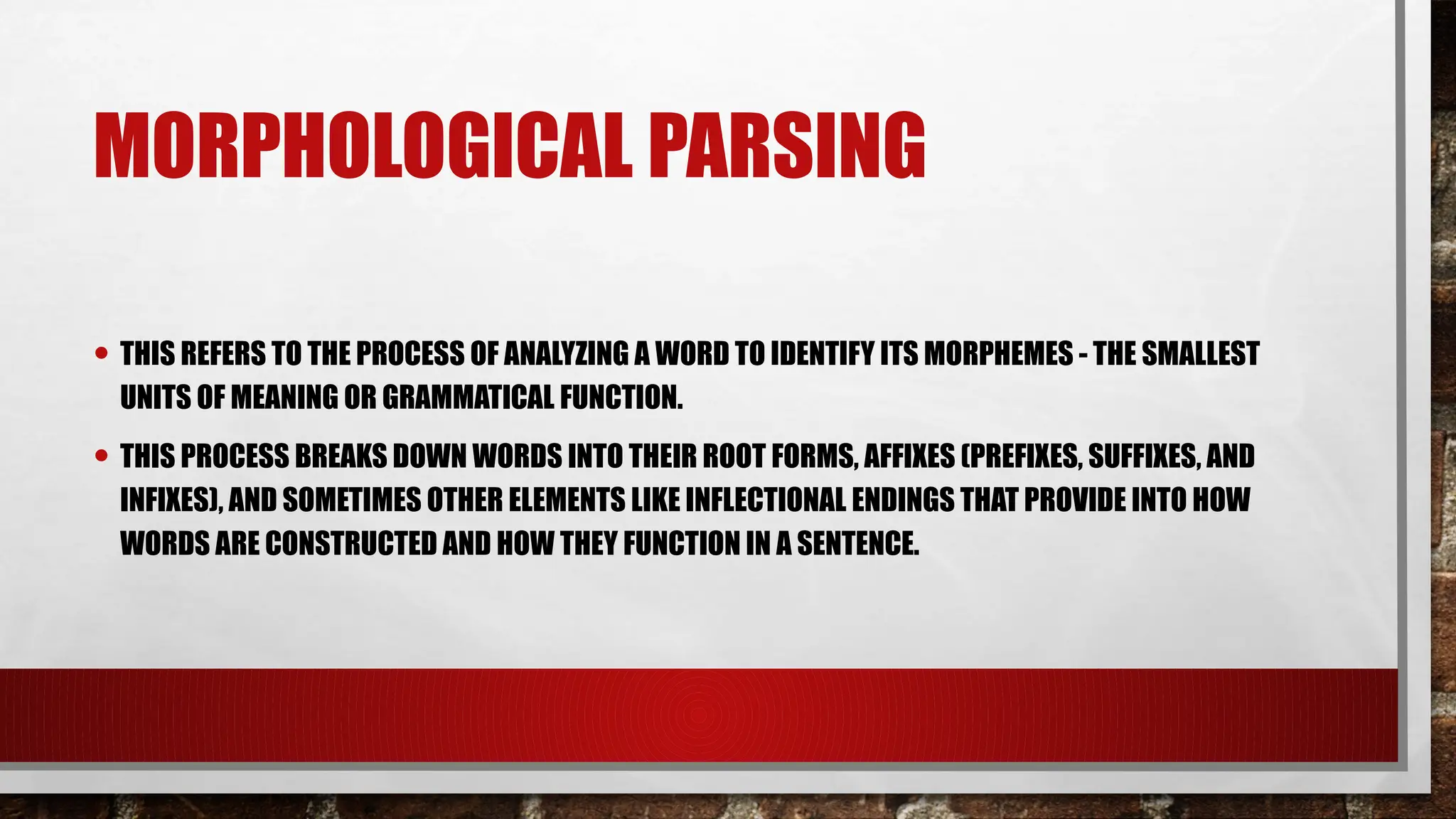 MORPHOLOGICAL PARSING

• THIS REFERS TO THE PROCESS OF ANALYZING A WORD TO IDENTIFY ITS MORPHEMES - THE SMALLEST UNITS OF MEANING OR GRAMMATICAL FUNCTION.

• THIS PROCESS BREAKS DOWN WORDS INTO THEIR ROOT FORMS, AFFIXES (PREFIXES, SUFFIXES, AND INFIXES), AND SOMETIMES OTHER ELEMENTS LIKE INFLECTIONAL ENDINGS THAT PROVIDE INTO HOW WORDS ARE CONSTRUCTED AND HOW THEY FUNCTION IN A SENTENCE.